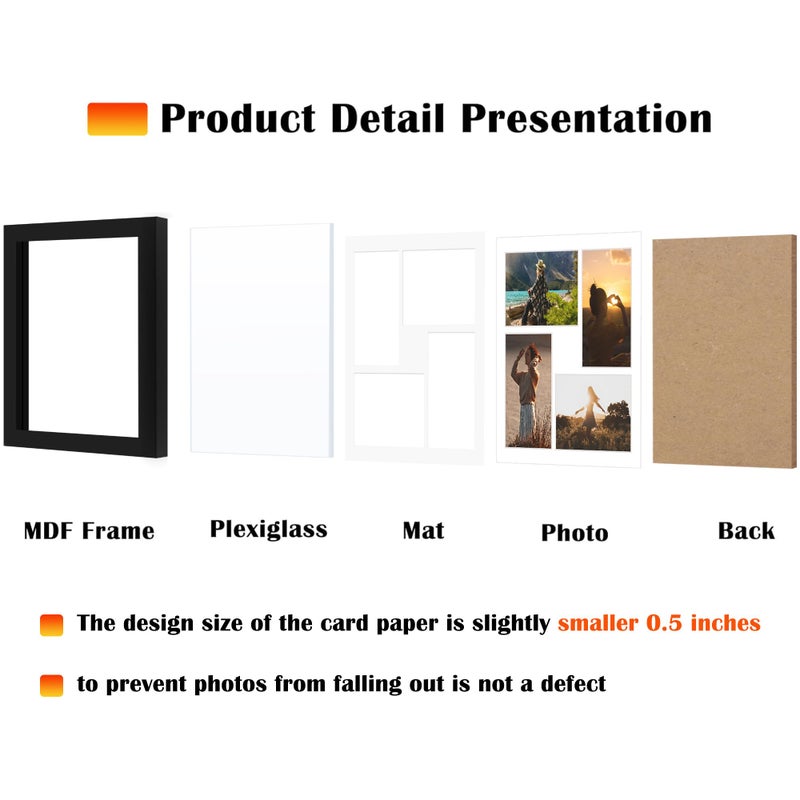 Product Detail Presentation

MDF Frame

Plexiglass

Mat

Photo

Back

The design size of the card paper is slightly smaller 0.5 inches

to prevent photos from falling out is not a defect